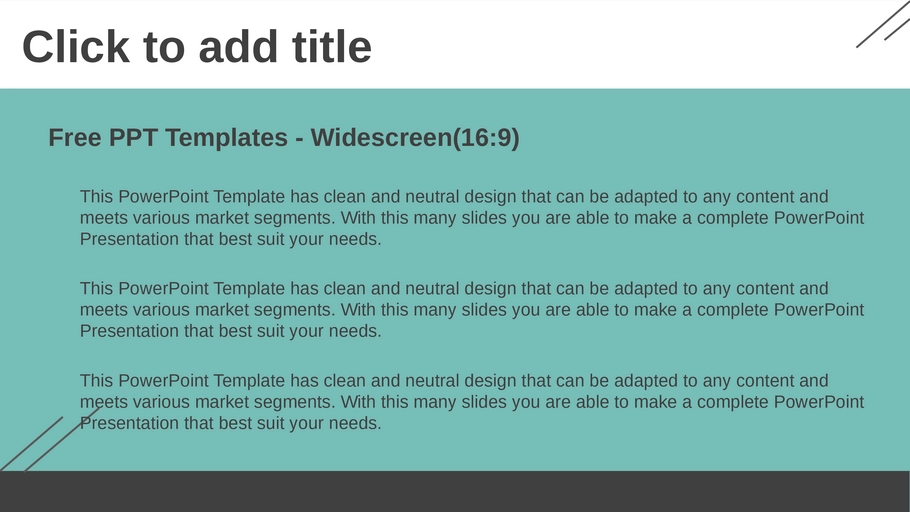 Click to add title

Free PPT Templates - Widescreen(16:9)

This PowerPoint Template has clean and neutral design that can be adapted to any content and meets various market segments. With this many slides you are able to make a complete PowerPoint Presentation that best suit your needs.

This PowerPoint Template has clean and neutral design that can be adapted to any content and meets various market segments. With this many slides you are able to make a complete PowerPoint Presentation that best suit your needs.

This PowerPoint Template has clean and neutral design that can be adapted to any content and meets various market segments. With this many slides you are able to make a complete PowerPoint Presentation that best suit your needs.